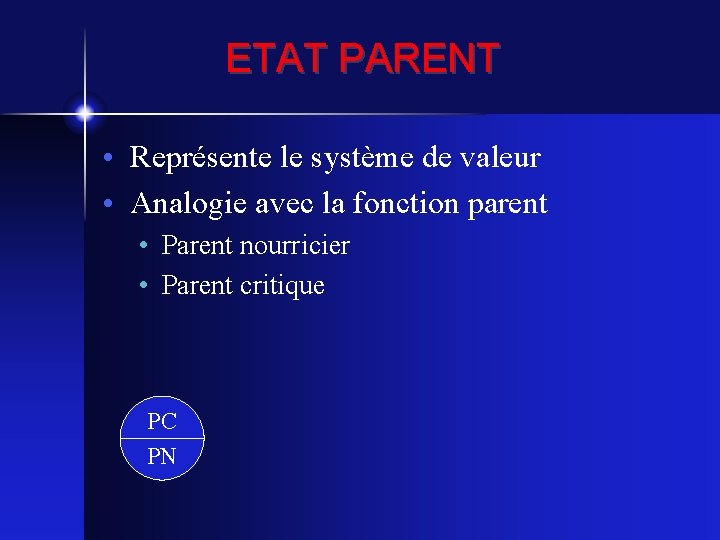 ETAT PARENT

• Représente le système de valeur
• Analogie avec la fonction parent
  • Parent nourricier
  • Parent critique

PC
PN